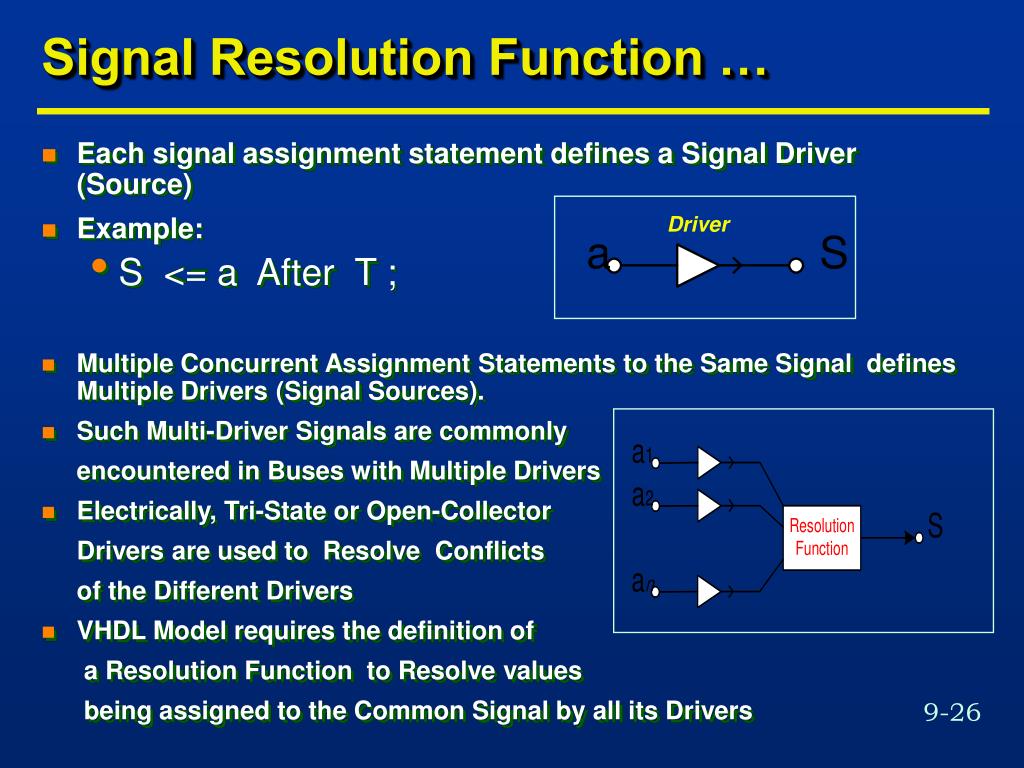 Signal Resolution Function …

Each signal assignment statement defines a Signal Driver (Source)

Example:

S <= a After T ;

Driver

a

S

Multiple Concurrent Assignment Statements to the Same Signal defines Multiple Drivers (Signal Sources).

Such Multi-Driver Signals are commonly encountered in Buses with Multiple Drivers

Electrically, Tri-State or Open-Collector Drivers are used to Resolve Conflicts of the Different Drivers

VHDL Model requires the definition of a Resolution Function to Resolve values being assigned to the Common Signal by all its Drivers

$a_1$

$a_2$

$a_n$

Resolution Function

S

9-26